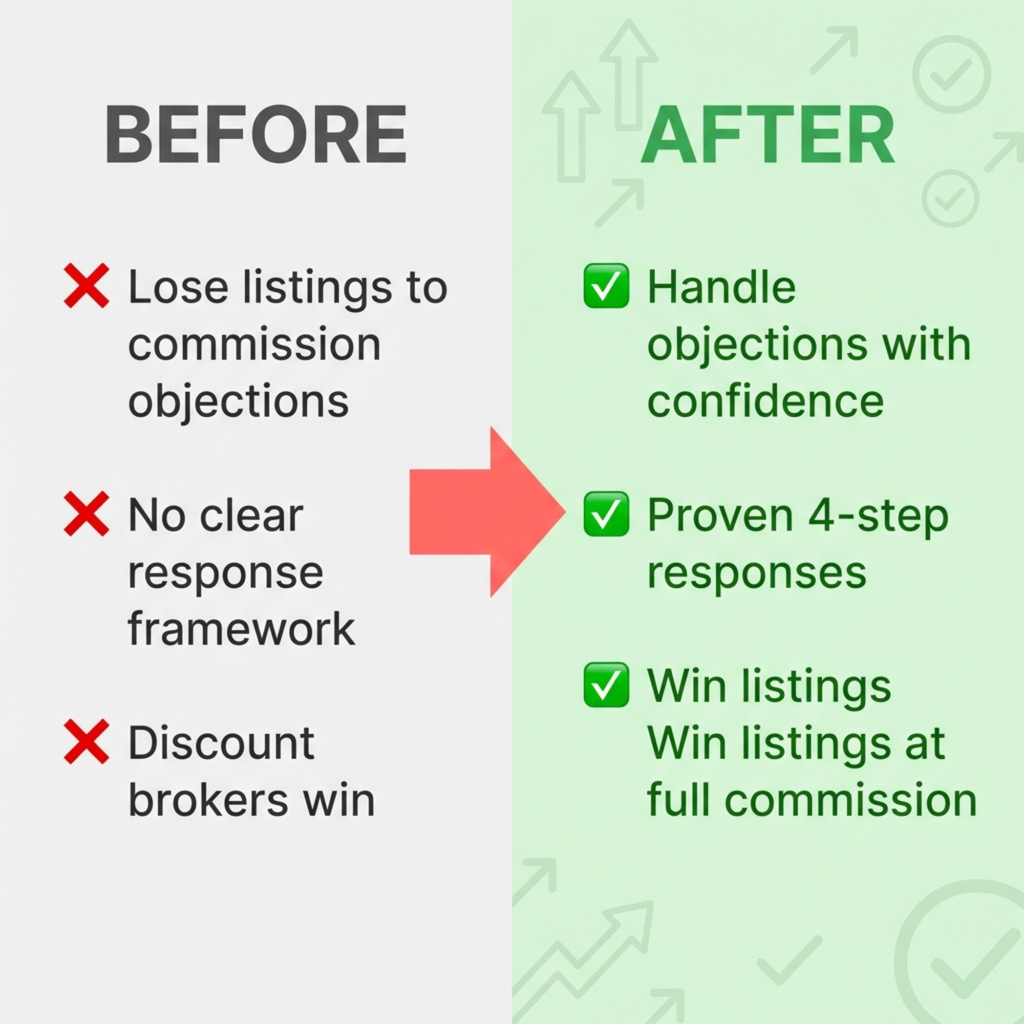 BEFORE

❌ Lose listings to commission objections

❌ No clear response framework

❌ Discount brokers win

AFTER

✅ Handle objections with confidence

✅ Proven 4-step responses

✅ Win listings Win listings at full commission